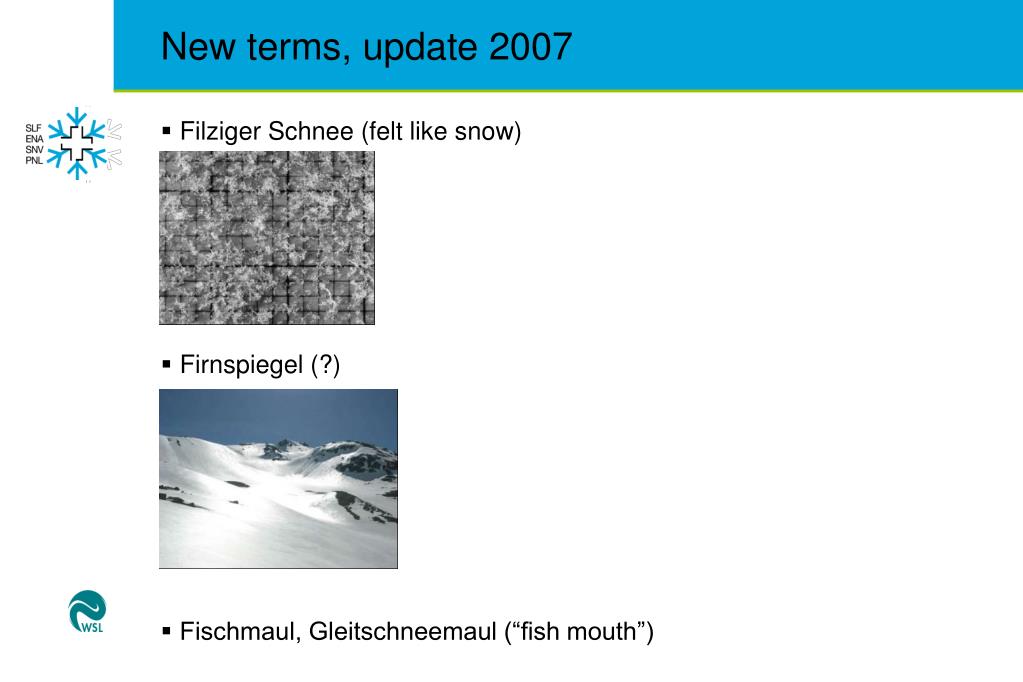 New terms, update 2007

SLF
ENA
SNV
PNL

▪ Filziger Schnee (felt like snow)

▪ Firnspiegel (?)

WSL

▪ Fischmaul, Gleitschneemaul (“fish mouth”)